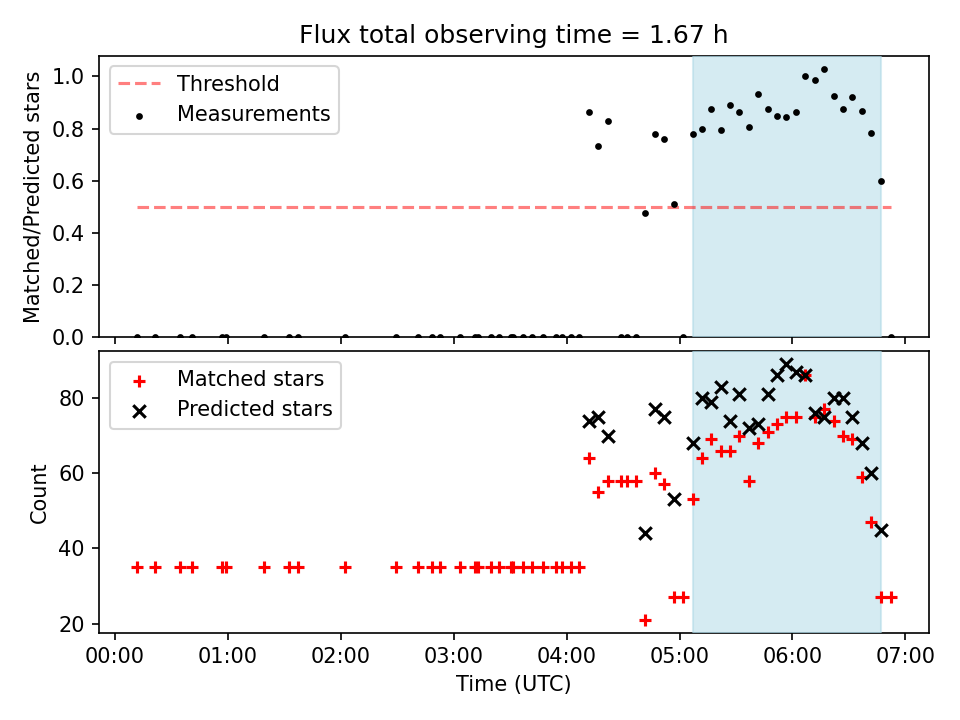 Flux total observing time = 1.67 h

Threshold
Measurements

Matched/Predicted stars

1.0
0.8
0.6
0.4
0.2
0.0

Matched stars
Predicted stars

Count

80
60
40
20

00:00
01:00
02:00
03:00
04:00
05:00
06:00
07:00

Time (UTC)